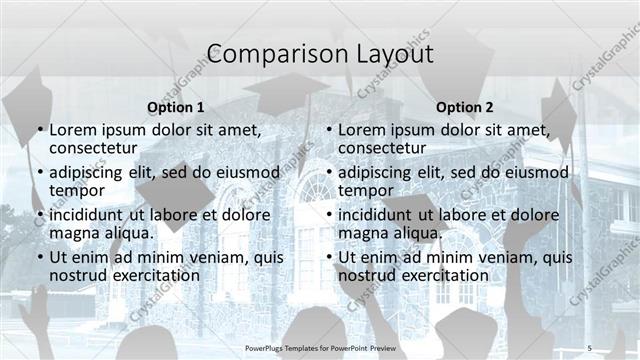 Comparison Layout

Option 1

• Lorem ipsum dolor sit amet, consectetur
• adipiscing elit, sed do eiusmod tempor
• incididunt ut labore et dolore magna aliqua.
• Ut enim ad minim veniam, quis nostrud exercitation

Option 2

• Lorem ipsum dolor sit amet, consectetur
• adipiscing elit, sed do eiusmod tempor
• incididunt ut labore et dolore magna aliqua.
• Ut enim ad minim veniam, quis nostrud exercitation

PowerPlugs Templates for PowerPoint Preview

5

CrystalGraphics